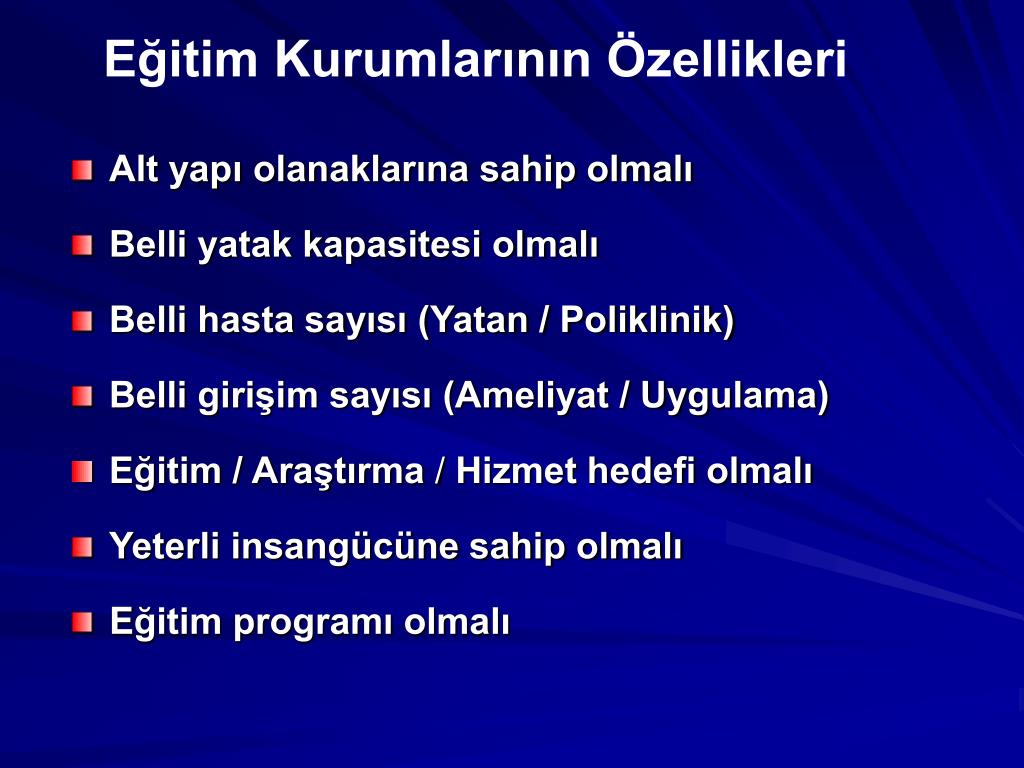 Eğitim Kurumlarının Özellikleri

Alt yapı olanaklarına sahip olmalı

Belli yatak kapasitesi olmalı

Belli hasta sayısı (Yatan / Poliklinik)

Belli girişim sayısı (Ameliyat / Uygulama)

Eğitim / Araştırma / Hizmet hedefi olmalı

Yeterli insangücüne sahip olmalı

Eğitim programı olmalı